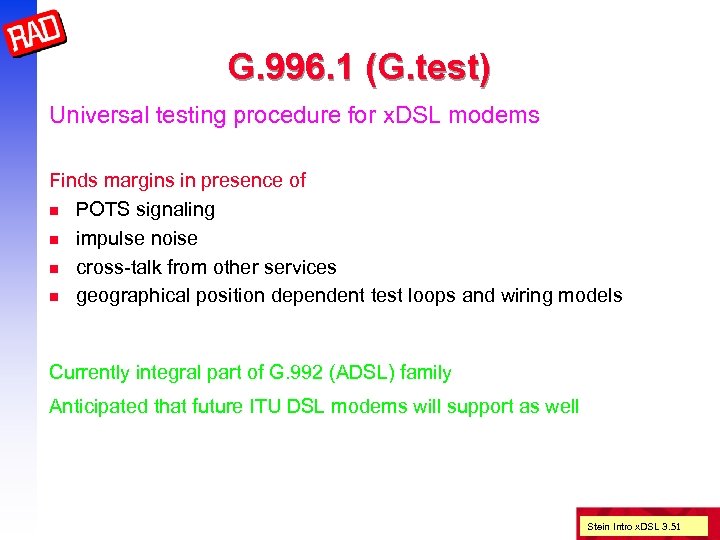 RAD

G.996.1 (G.test)

Universal testing procedure for xDSL modems

Finds margins in presence of
- POTS signaling
- impulse noise
- cross-talk from other services
- geographical position dependent test loops and wiring models

Currently integral part of G.992 (ADSL) family

Anticipated that future ITU DSL modems will support as well

Stein Intro xDSL 3.51